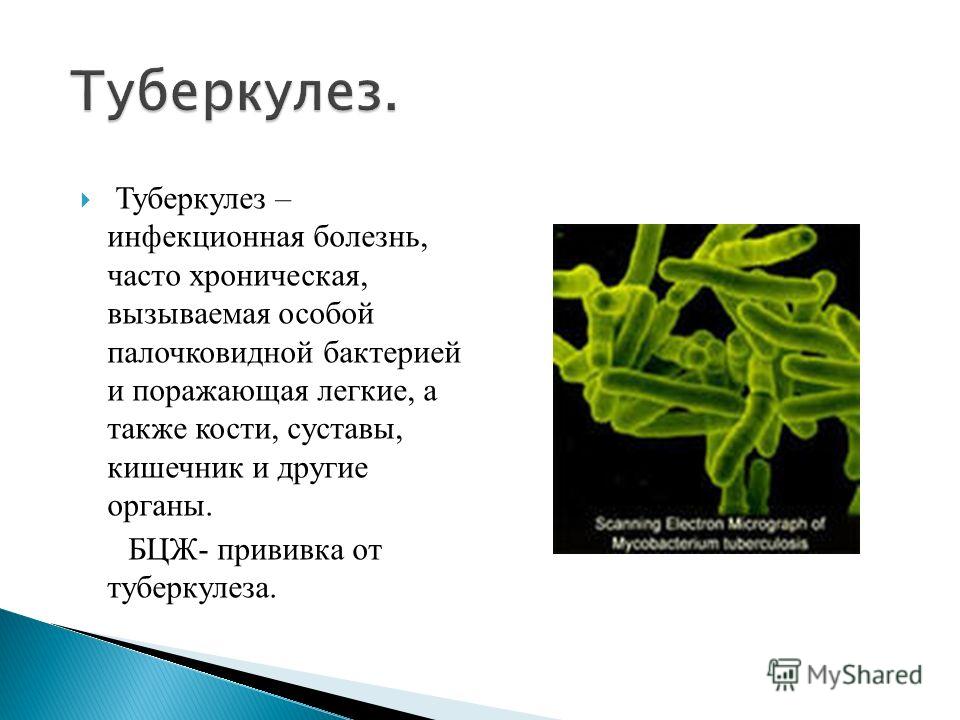 Туберкулез.

Туберкулез – инфекционная болезнь, часто хроническая, вызываемая особой палочковидной бактерией и поражающая легкие, а также кости, суставы, кишечник и другие органы.

БЦЖ- прививка от туберкулеза.

Scanning Electron Micrograph of Mycobacterium tuberculosis

MyShared